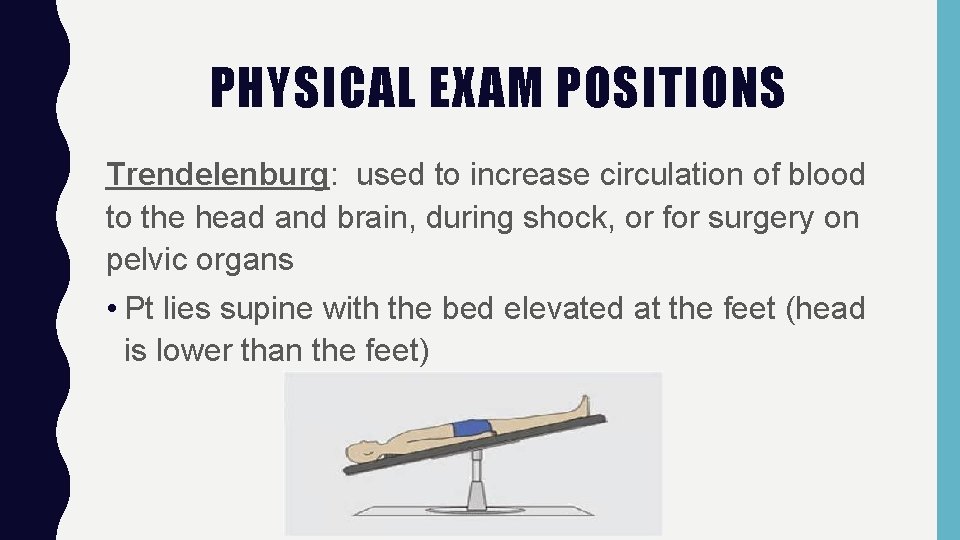 PHYSICAL EXAM POSITIONS

Trendelenburg: used to increase circulation of blood to the head and brain, during shock, or for surgery on pelvic organs

• Pt lies supine with the bed elevated at the feet (head is lower than the feet)